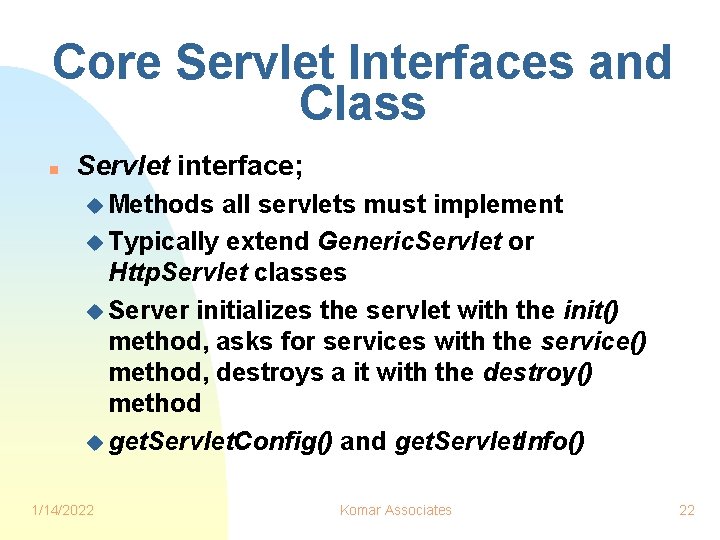 Core Servlet Interfaces and Class

Servlet interface;

Methods all servlets must implement

Typically extend GenericServlet or HttpServlet classes

Server initializes the servlet with the init() method, asks for services with the service() method, destroys a it with the destroy() method

getServletConfig() and getServletInfo()

1/14/2022

Komar Associates

22